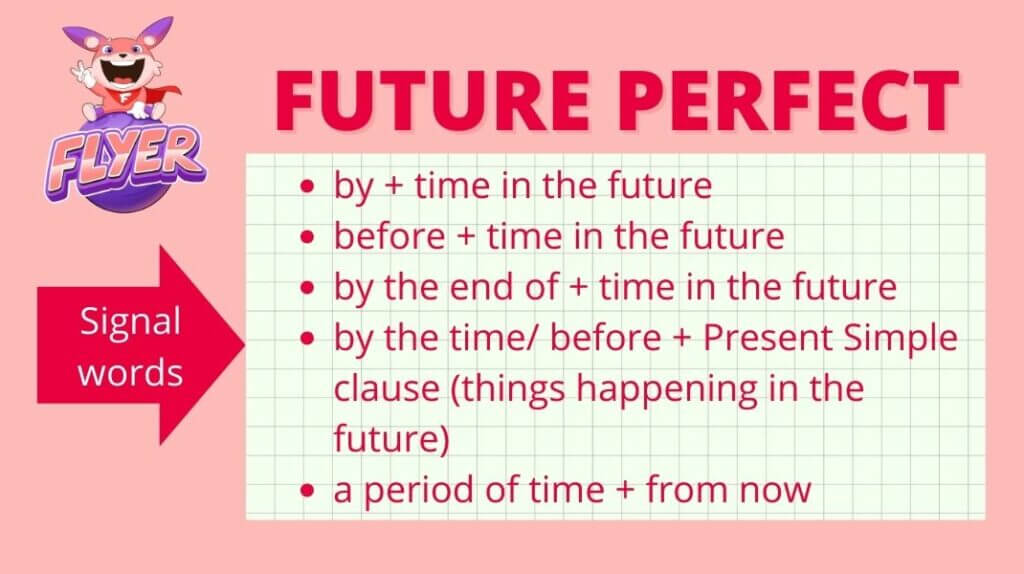 FLYER

FUTURE PERFECT

Signal words

- by + time in the future
- before + time in the future
- by the end of + time in the future
- by the time/ before + Present Simple clause (things happening in the future)
- a period of time + from now